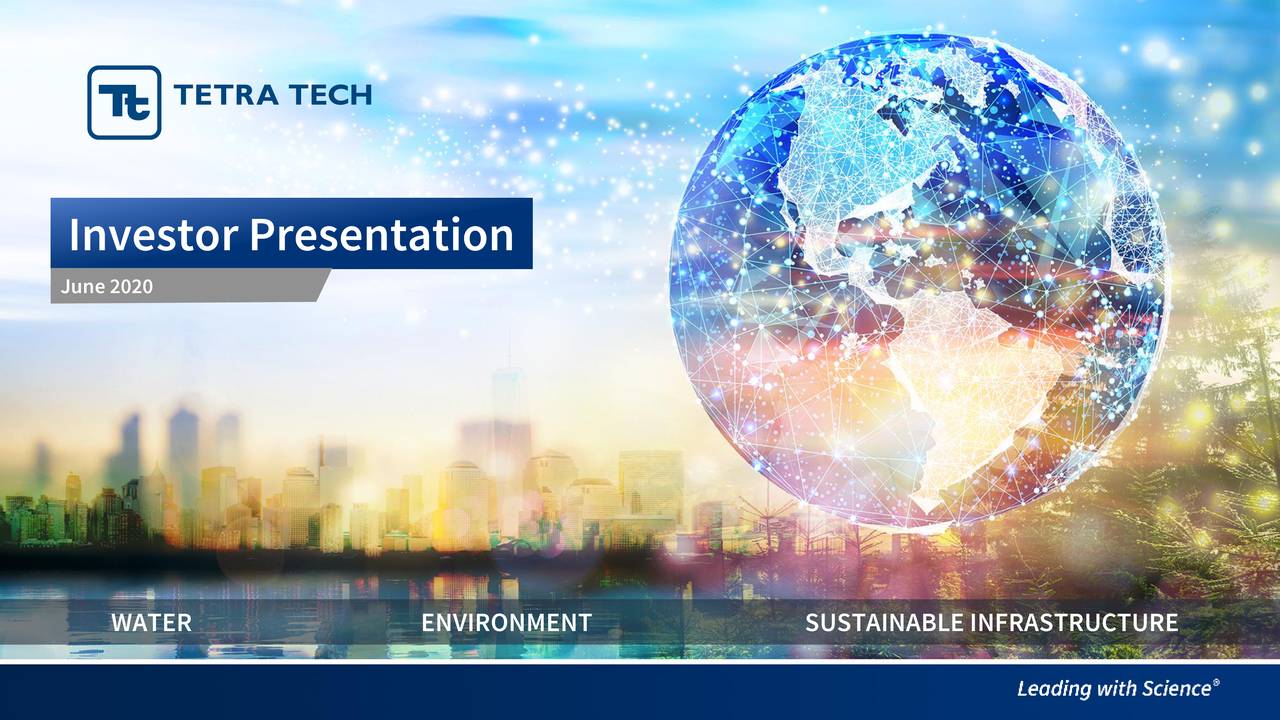 Tt TETRA TECH

Investor Presentation

June 2020

WATER ENVIRONMENT SUSTAINABLE INFRASTRUCTURE

Leading with Science®